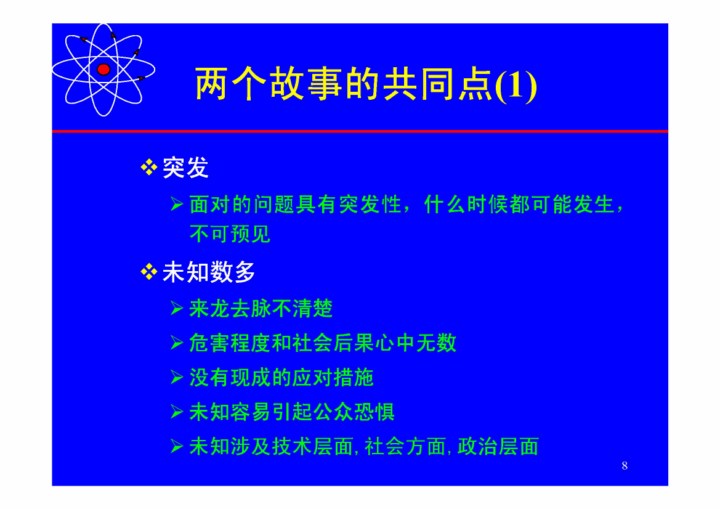 两个故事的共同点(1)

❖ 突发

➢ 面对的问题具有突发性，什么时候都可能发生，不可预见

❖ 未知数多

➢ 来龙去脉不清楚

➢ 危害程度和社会后果心中无数

➢ 没有现成的应对措施

➢ 未知容易引起公众恐惧

➢ 未知涉及技术层面, 社会方面, 政治层面

8